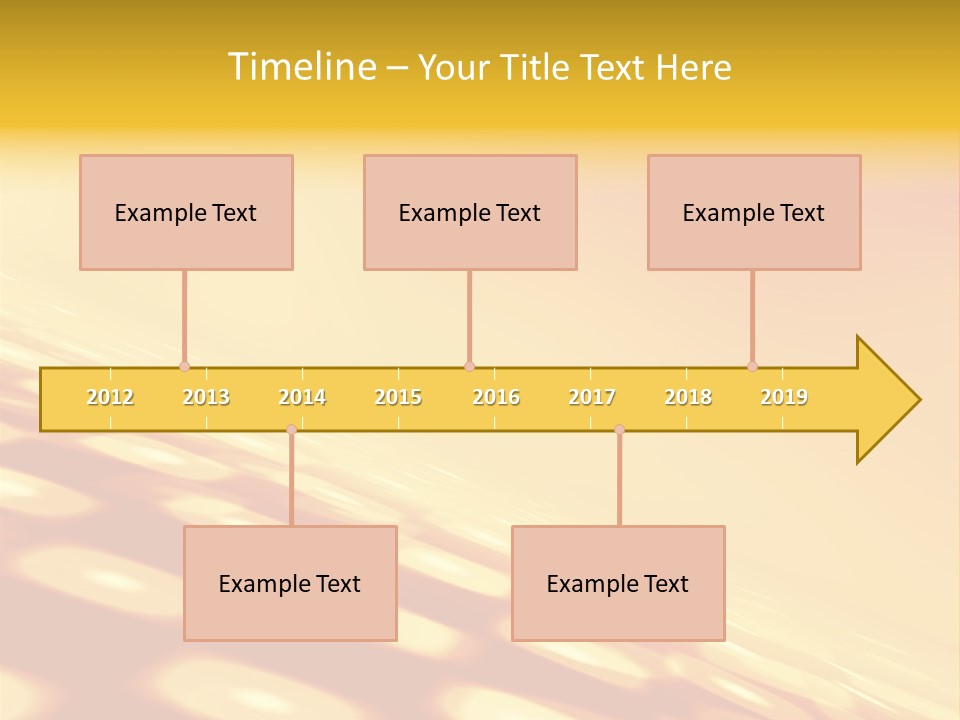 Timeline – Your Title Text Here

Example Text

Example Text

Example Text

2012 2013 2014 2015 2016 2017 2018 2019

Example Text

Example Text